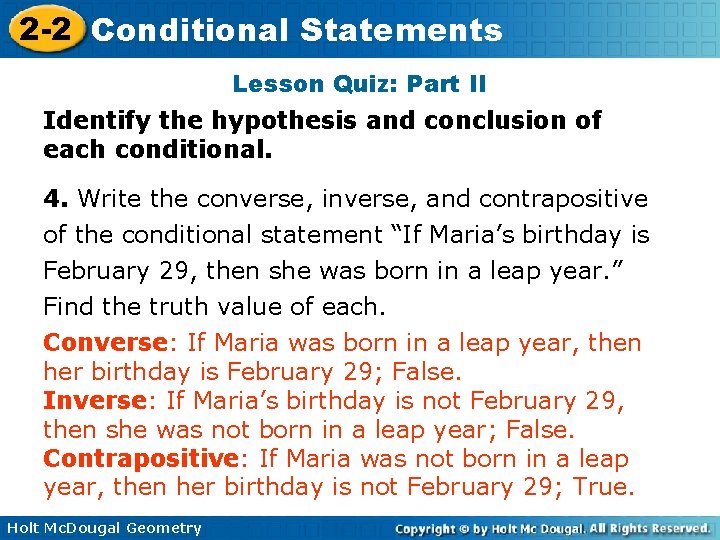 2-2 Conditional Statements

Lesson Quiz: Part II

Identify the hypothesis and conclusion of each conditional.

4. Write the converse, inverse, and contrapositive of the conditional statement “If Maria’s birthday is February 29, then she was born in a leap year.” Find the truth value of each.

Converse: If Maria was born in a leap year, then her birthday is February 29; False.
Inverse: If Maria’s birthday is not February 29, then she was not born in a leap year; False.
Contrapositive: If Maria was not born in a leap year, then her birthday is not February 29; True.

Holt McDougal Geometry

Copyright © by Holt Mc Dougal. All Rights Reserved.